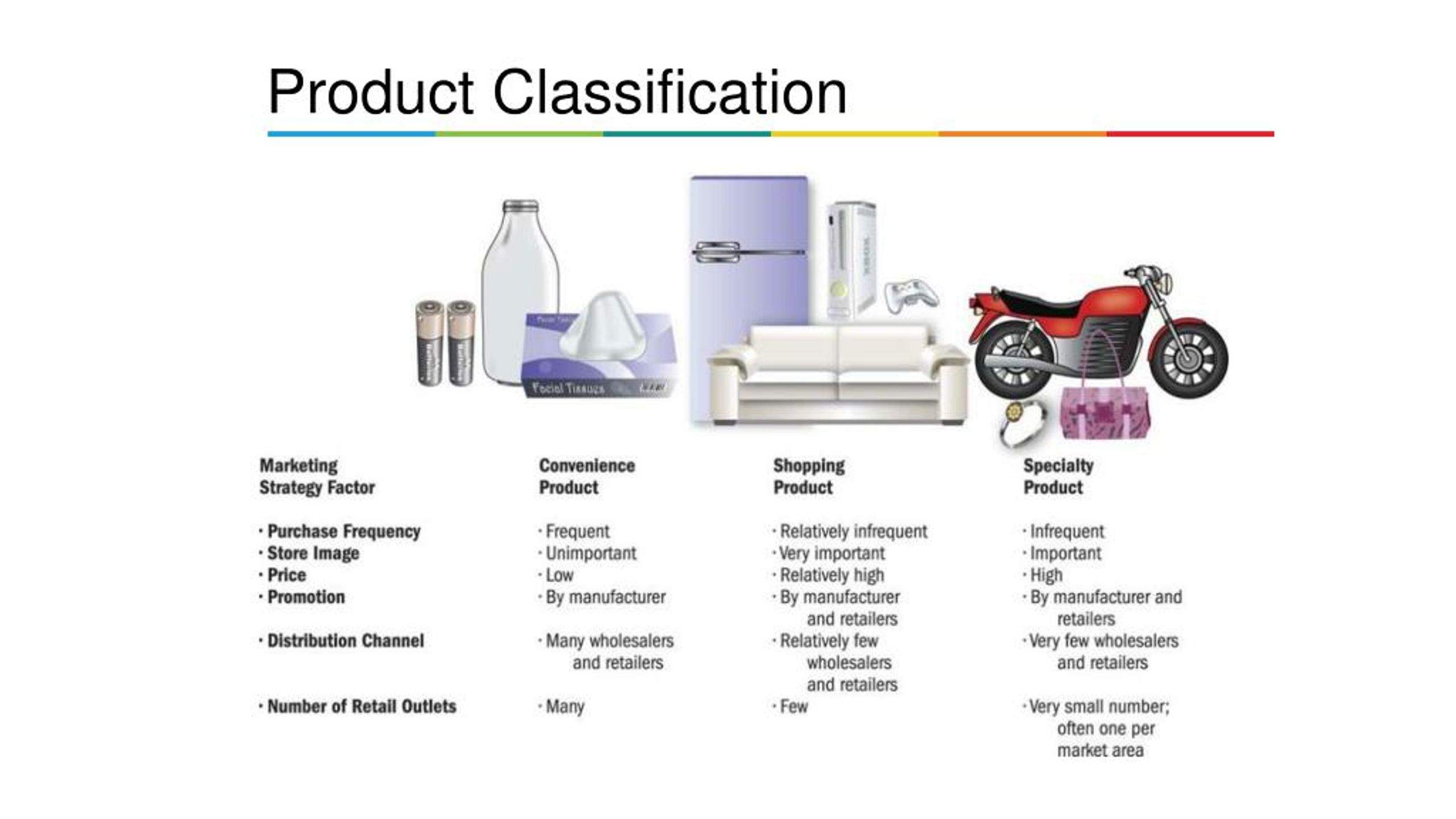 Product Classification

Facial Tissues

| Marketing Strategy Factor | Convenience Product | Shopping Product | Specialty Product |
|---|---|---|---|
| · Purchase Frequency | · Frequent | · Relatively infrequent | · Infrequent |
| · Store Image | · Unimportant | · Very important | · Important |
| · Price | · Low | · Relatively high | · High |
| · Promotion | · By manufacturer | · By manufacturer and retailers | · By manufacturer and retailers |
| · Distribution Channel | · Many wholesalers and retailers | · Relatively few wholesalers and retailers | · Very few wholesalers and retailers |
| · Number of Retail Outlets | · Many | · Few | · Very small number; often one per market area |